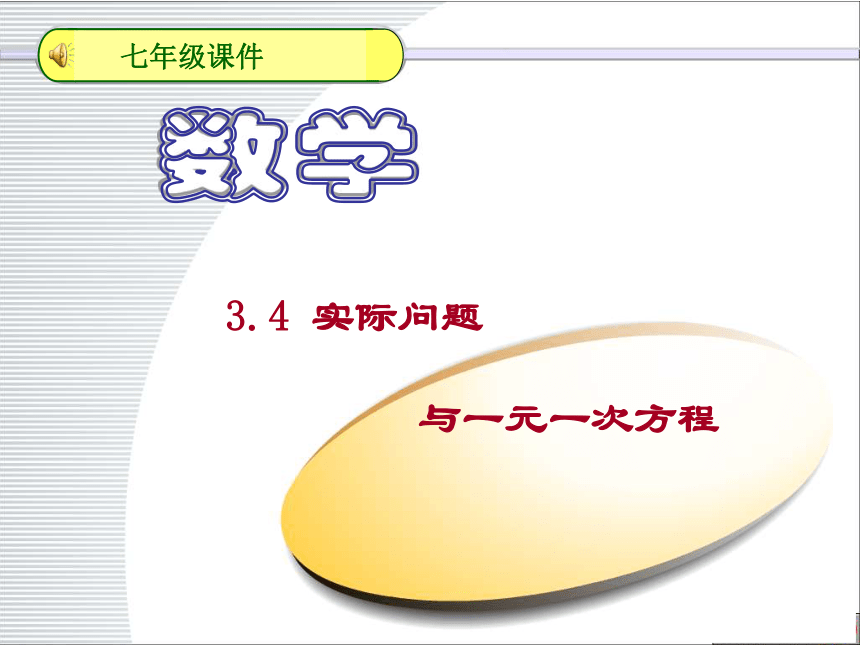 七年级课件

数学

3.4 实际问题

与一元一次方程